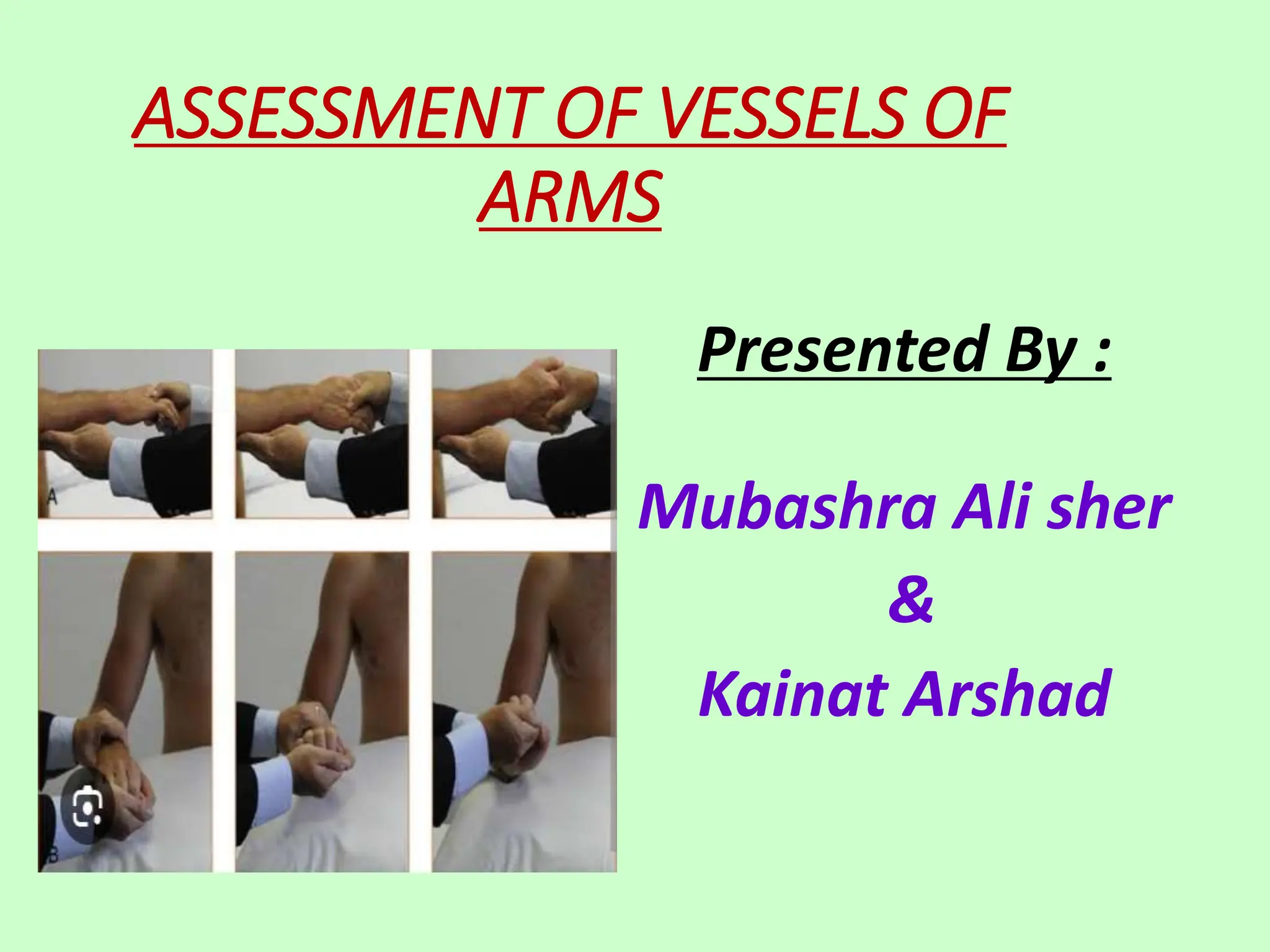 ASSESSMENT OF VESSELS OF ARMS

A

B

Presented By :

Mubashra Ali sher
&
Kainat Arshad